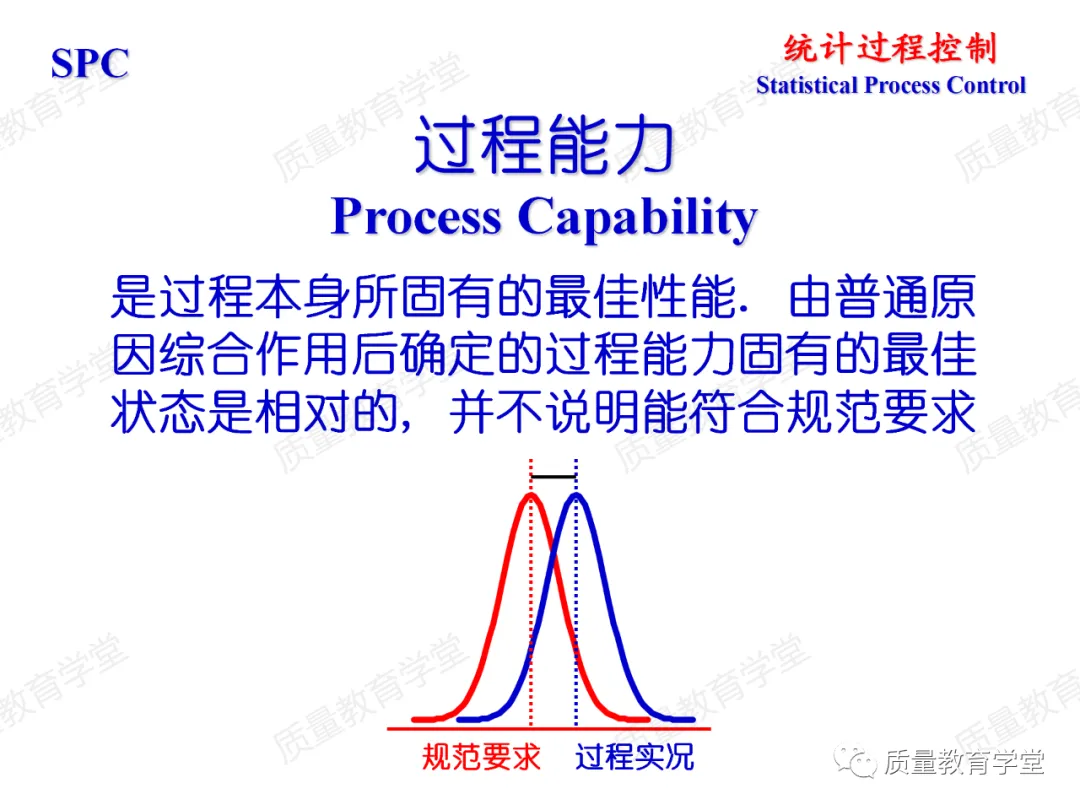 SPC

统计过程控制
Statistical Process Control

过程能力
Process Capability

是过程本身所固有的最佳性能. 由普通原因综合作用后确定的过程能力固有的最佳状态是相对的，并不说明能符合规范要求

规范要求　过程实况

质量教育学堂